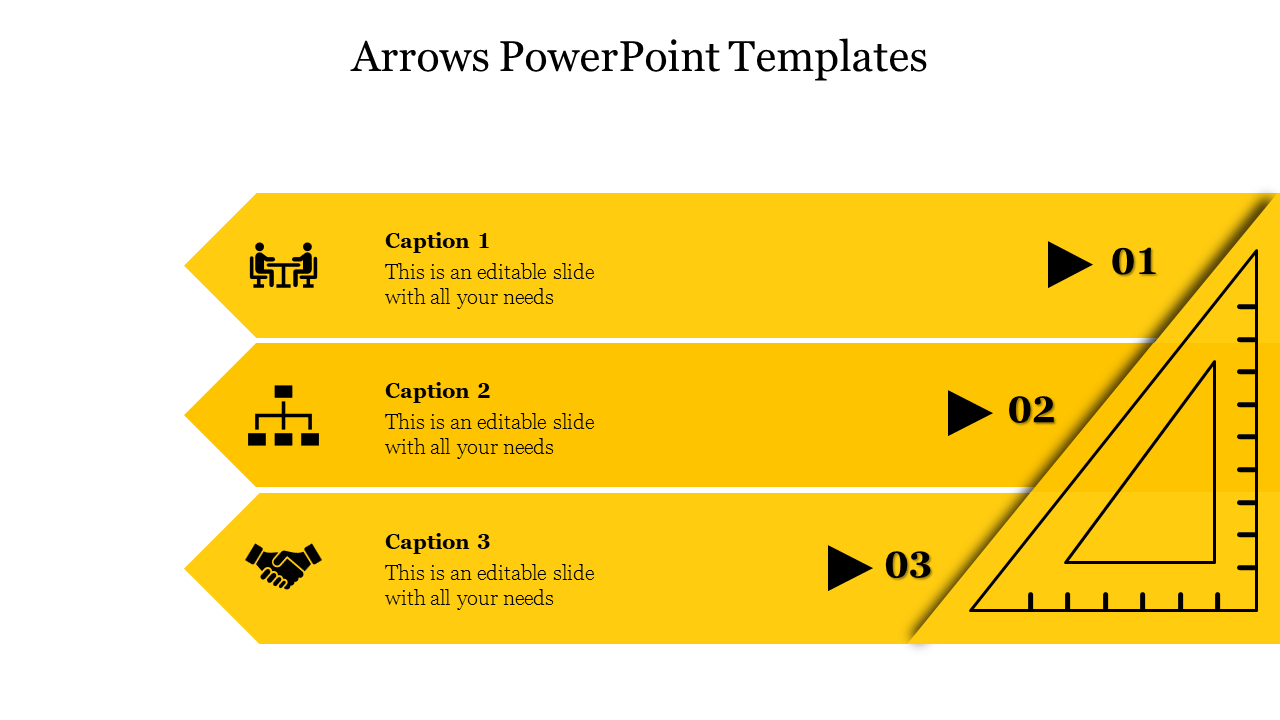 Arrows PowerPoint Templates

Caption 1
This is an editable slide with all your needs

01

Caption 2
This is an editable slide with all your needs

02

Caption 3
This is an editable slide with all your needs

03